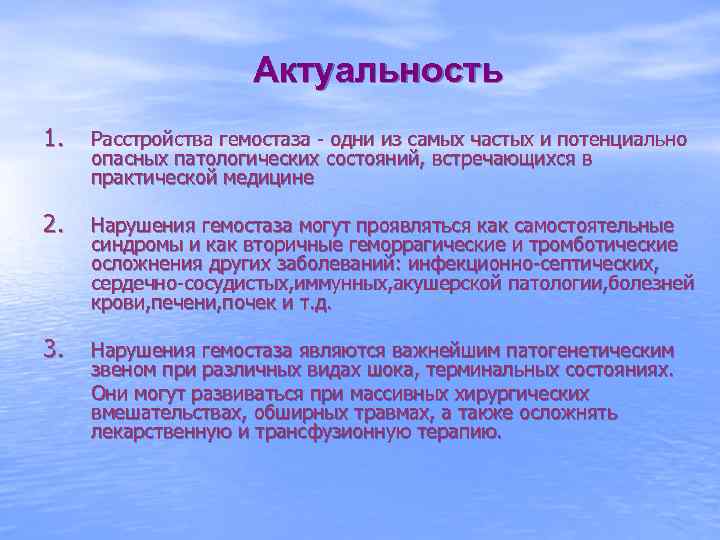 Актуальность

1. Расстройства гемостаза - одни из самых частых и потенциально опасных патологических состояний, встречающихся в практической медицине

2. Нарушения гемостаза могут проявляться как самостоятельные синдромы и как вторичные геморрагические и тромботические осложнения других заболеваний: инфекционно-септических, сердечно-сосудистых,иммунных,акушерской патологии,болезней крови,печени,почек и т.д.

3. Нарушения гемостаза являются важнейшим патогенетическим звеном при различных видах шока, терминальных состояниях.

Они могут развиваться при массивных хирургических вмешательствах, обширных травмах, а также осложнять лекарственную и трансфузионную терапию.